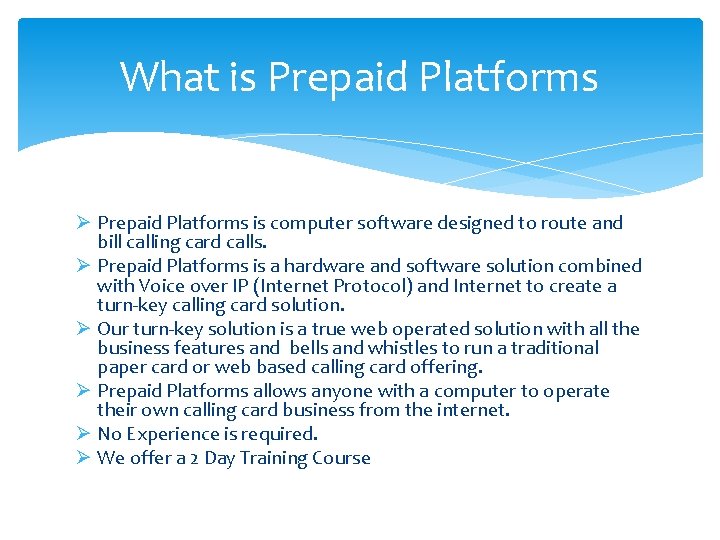 What is Prepaid Platforms

➢ Prepaid Platforms is computer software designed to route and bill calling card calls.
➢ Prepaid Platforms is a hardware and software solution combined with Voice over IP (Internet Protocol) and Internet to create a turn-key calling card solution.
➢ Our turn-key solution is a true web operated solution with all the business features and bells and whistles to run a traditional paper card or web based calling card offering.
➢ Prepaid Platforms allows anyone with a computer to operate their own calling card business from the internet.
➢ No Experience is required.
➢ We offer a 2 Day Training Course